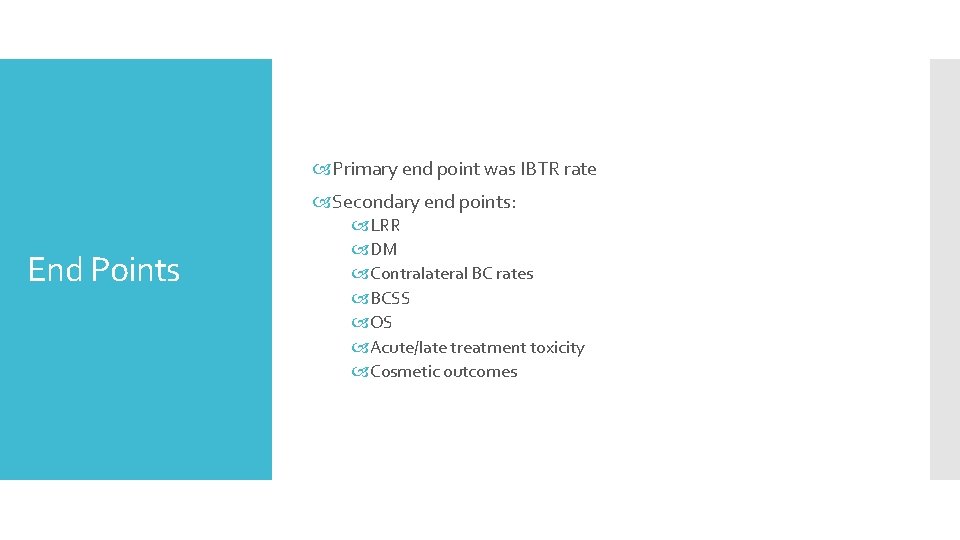 End Points

Primary end point was IBTR rate

Secondary end points:

LRR

DM

Contralateral BC rates

BCSS

OS

Acute/late treatment toxicity

Cosmetic outcomes